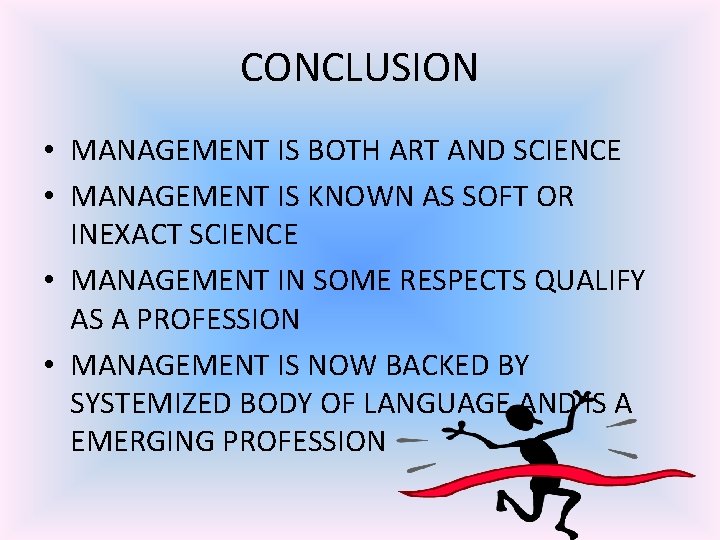 CONCLUSION

• MANAGEMENT IS BOTH ART AND SCIENCE
• MANAGEMENT IS KNOWN AS SOFT OR INEXACT SCIENCE
• MANAGEMENT IN SOME RESPECTS QUALIFY AS A PROFESSION
• MANAGEMENT IS NOW BACKED BY SYSTEMIZED BODY OF LANGUAGE AND IS A EMERGING PROFESSION